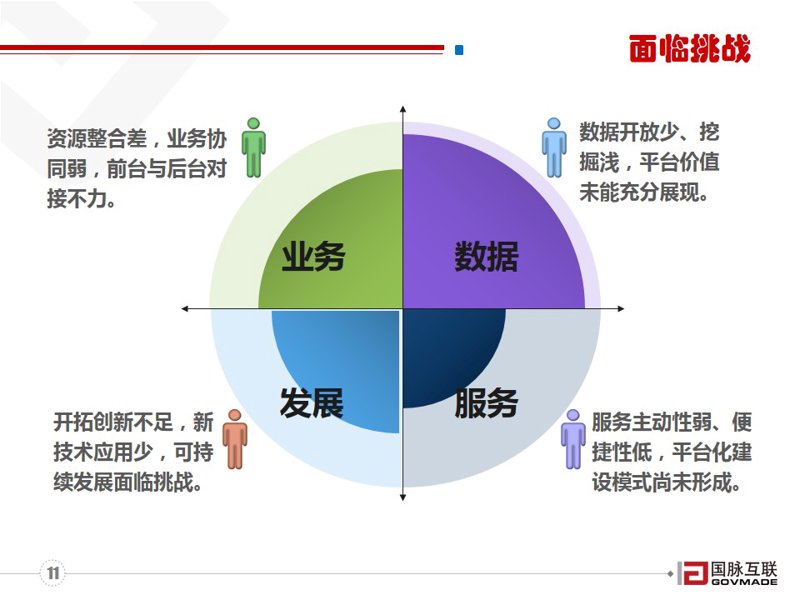 面临挑战

资源整合差，业务协同弱，前台与后台对接不力。

数据开放少、挖掘浅，平台价值未能充分展现。

业务

数据

发展

服务

开拓创新不足，新技术应用少，可持续发展面临挑战。

服务主动性弱、便捷性低，平台化建设模式尚未形成。

11

国脉互联
GOVMADE